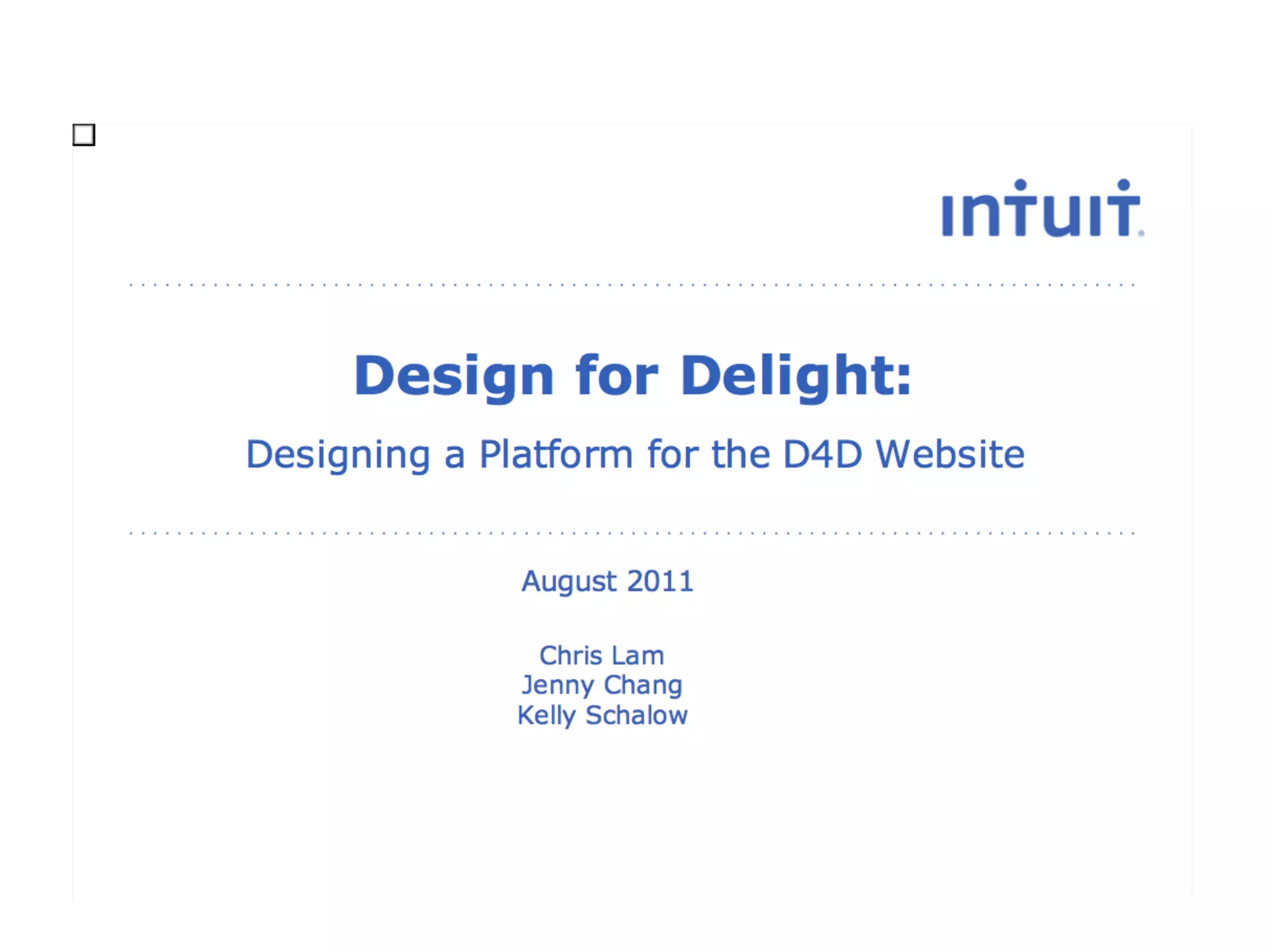 intuit

Design for Delight:

Designing a Platform for the D4D Website

August 2011

Chris Lam
Jenny Chang
Kelly Schalow